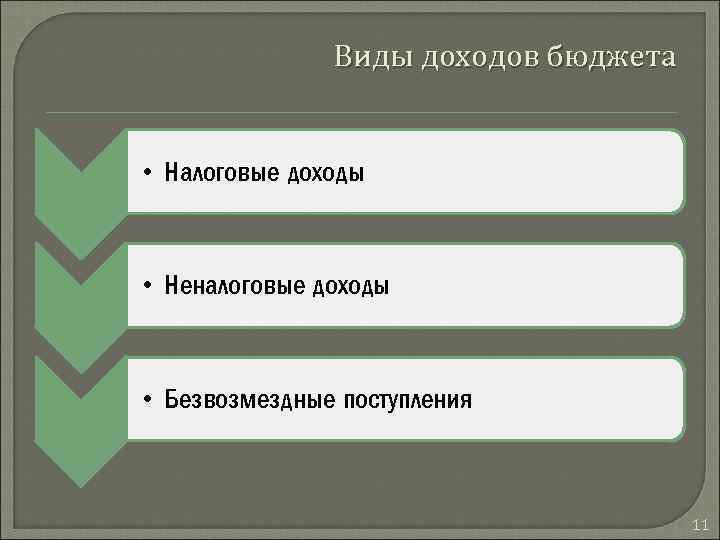 Виды доходов бюджета

• Налоговые доходы

• Неналоговые доходы

• Безвозмездные поступления

11